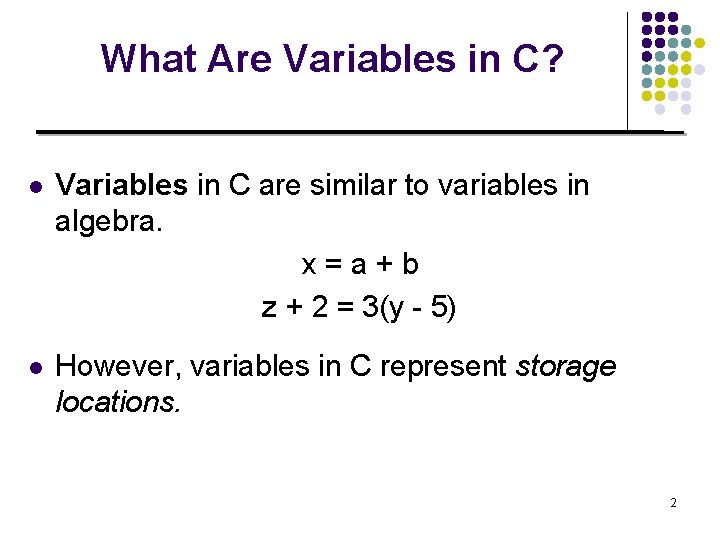 What Are Variables in C?

- Variables in C are similar to variables in algebra.

$x = a + b$

$z + 2 = 3(y - 5)$

- However, variables in C represent storage locations.

2